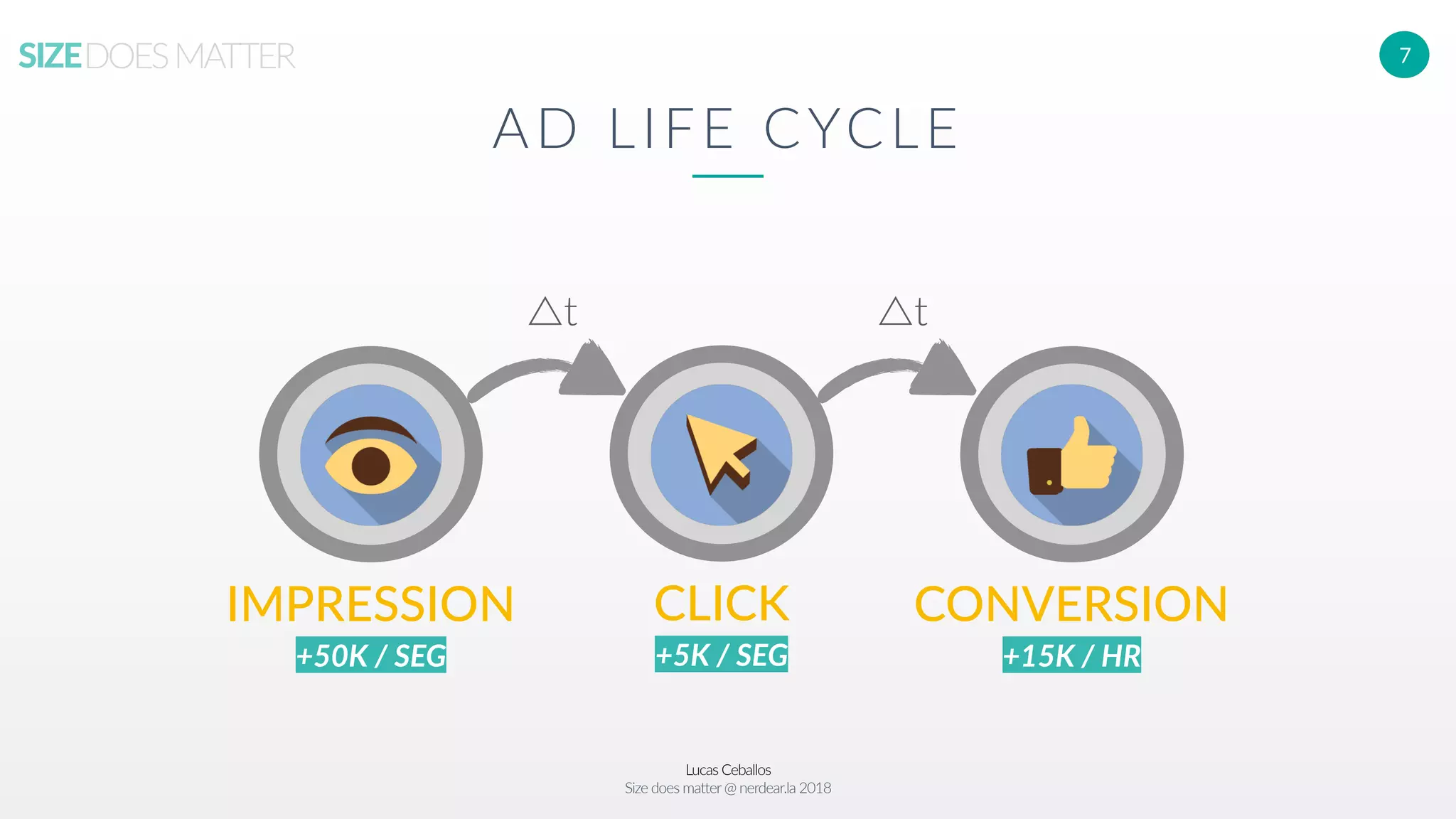 SIZE DOES MATTER

7

AD LIFE CYCLE

$\Delta t$

$\Delta t$

IMPRESSION

+50K / SEG

CLICK

+5K / SEG

CONVERSION

+15K / HR

Lucas Ceballos
Size does matter @ nerdear.la 2018